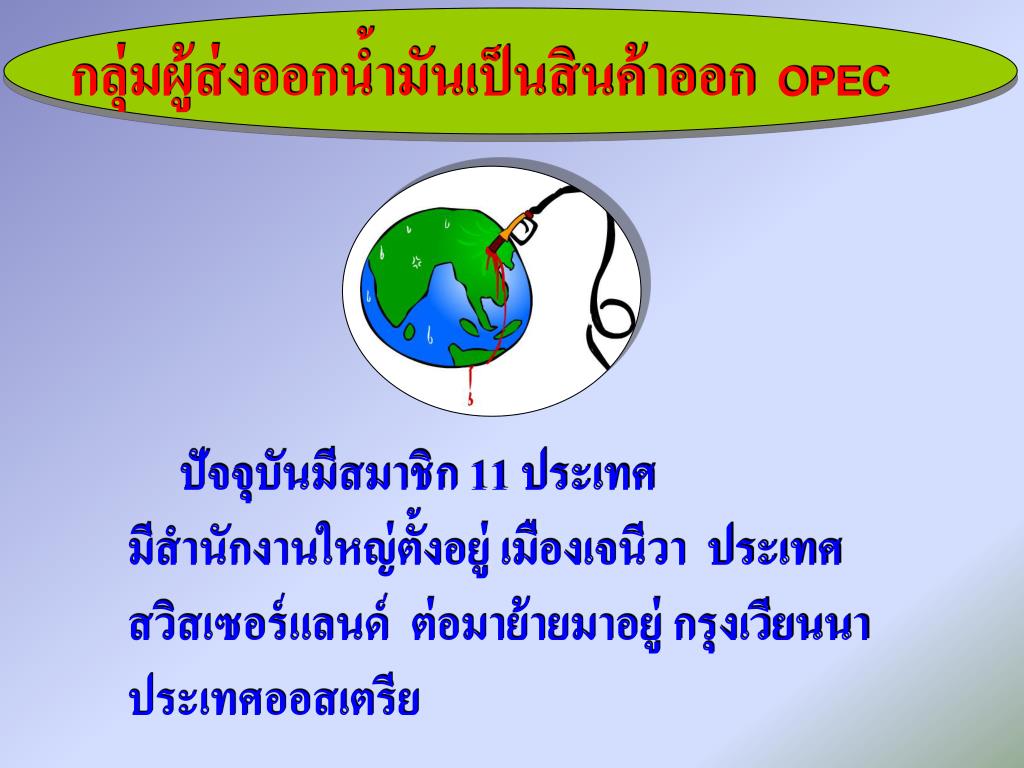 กลุ่มผู้ส่งออกน้ำมันเป็นสินค้าออก OPEC

ปัจจุบันมีสมาชิก 11 ประเทศ มีสำนักงานใหญ่ตั้งอยู่ เมืองเจนีวา ประเทศสวิสเซอร์แลนด์ ต่อมาย้ายมาอยู่ กรุงเวียนนา ประเทศออสเตรีย